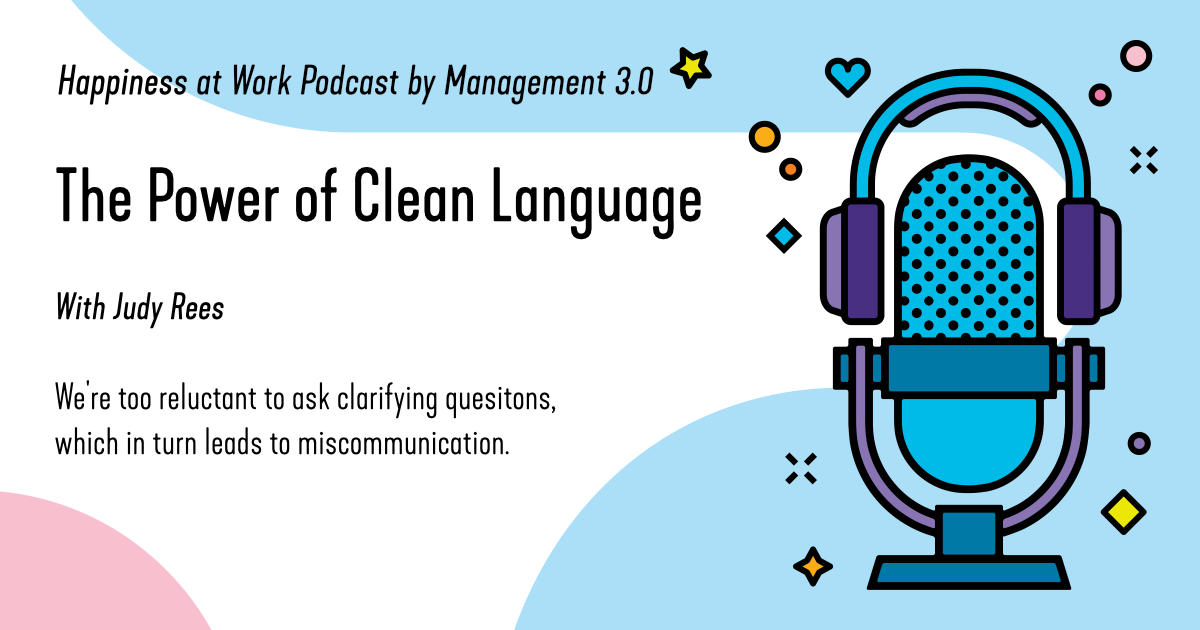 Happiness at Work Podcast by Management 3.0

The Power of Clean Language

With Judy Rees

We're too reluctant to ask clarifying quesitons, which in turn leads to miscommunication.